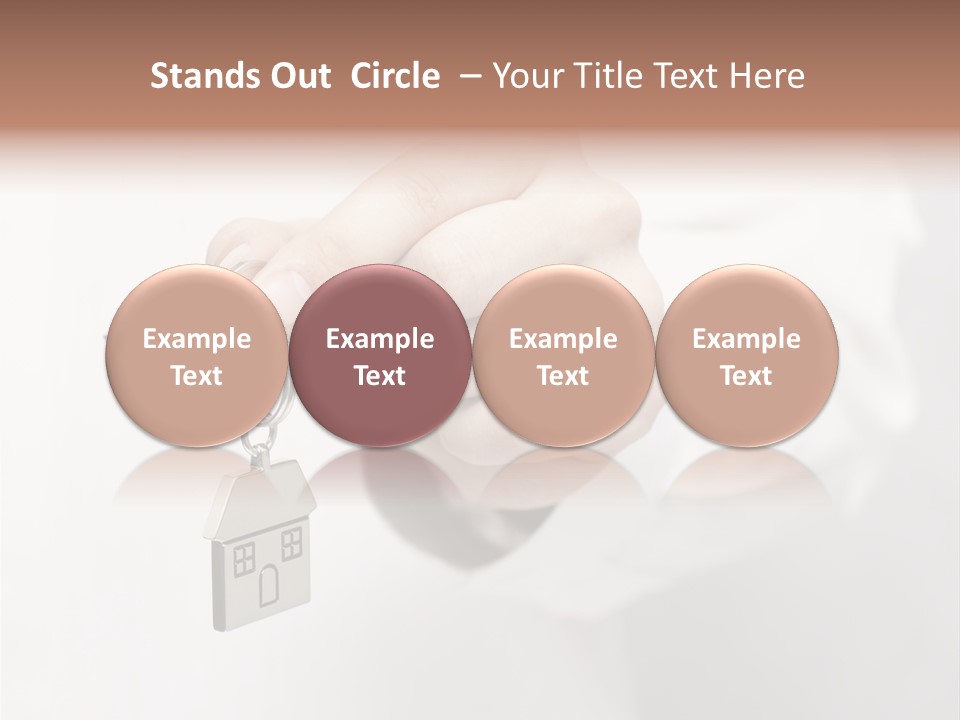 Stands Out Circle – Your Title Text Here

Example Text

Example Text

Example Text

Example Text